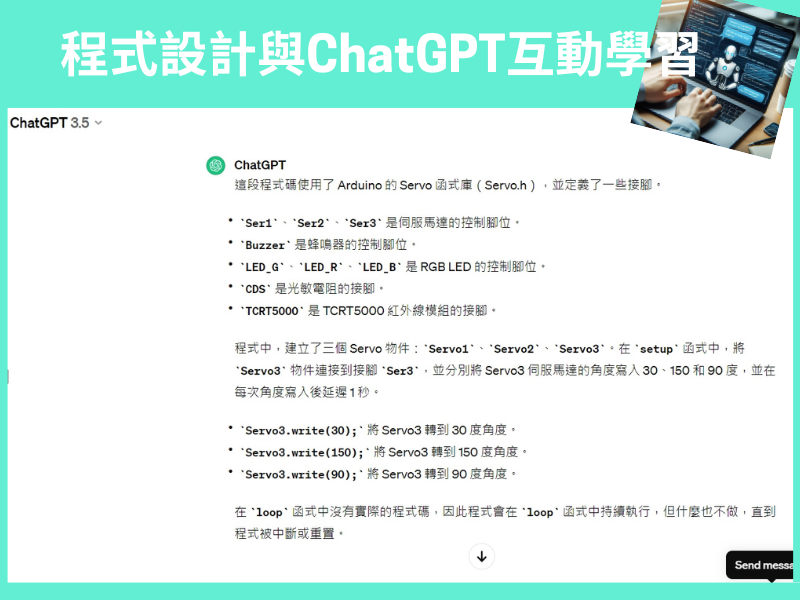 程式設計與ChatGPT互動學習

ChatGPT 3.5

ChatGPT
這段程式碼使用了 Arduino 的 Servo 函式庫（Servo.h），並定義了一些接腳。

• `Ser1`、`Ser2`、`Ser3` 是伺服馬達的控制腳位。
• `Buzzer` 是蜂鳴器的控制腳位。
• `LED_G`、`LED_R`、`LED_B` 是 RGB LED 的控制腳位。
• `CDS` 是光敏電阻的接腳。
• `TCRT5000` 是 TCRT5000 紅外線模組的接腳。

程式中，建立了三個 Servo 物件：`Servo1`、`Servo2`、`Servo3`。在 `setup` 函式中，將 `Servo3` 物件連接到接腳 `Ser3`，並分別將 Servo3 伺服馬達的角度寫入 30、150 和 90 度，並在每次角度寫入後延遲 1 秒。

• `Servo3.write(30);` 將 Servo3 轉到 30 度角度。
• `Servo3.write(150);` 將 Servo3 轉到 150 度角度。
• `Servo3.write(90);` 將 Servo3 轉到 90 度角度。

在 `loop` 函式中沒有實際的程式碼，因此程式會在 `loop` 函式中持續執行，但什麼也不做，直到程式被中斷或重置。

Send messa